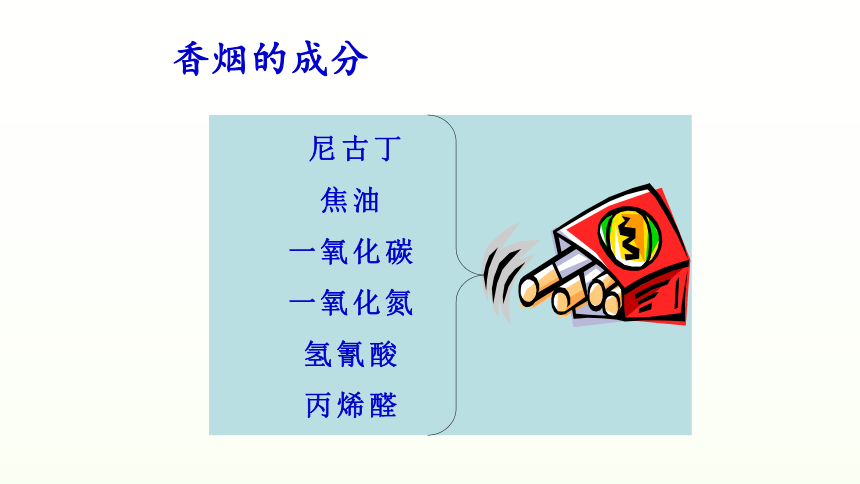 香烟的成分

尼古丁
焦油
一氧化碳
一氧化氮
氢氰酸
丙烯醛